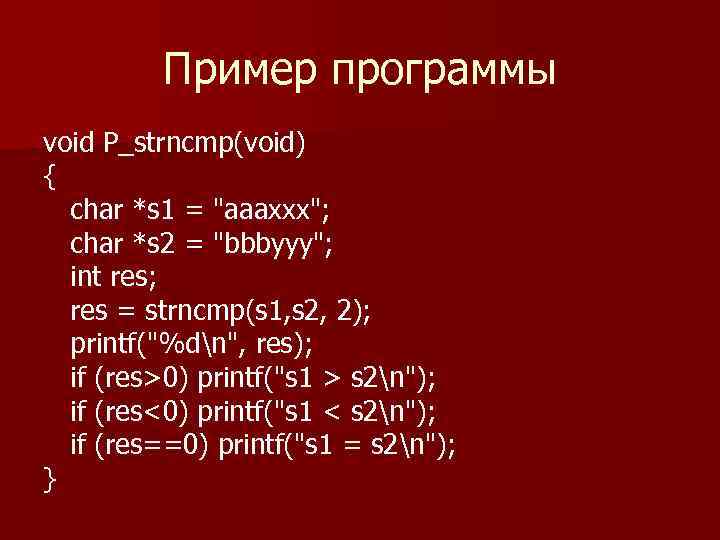 Пример программы

void P_strncmp(void)
{
char *s1 = "aaaxxx";
char *s2 = "bbbyyy";
int res;
res = strncmp(s1,s2, 2);
printf("%d\n", res);
if (res>0) printf("s1 > s2\n");
if (res<0) printf("s1 < s2\n");
if (res==0) printf("s1 = s2\n");
}